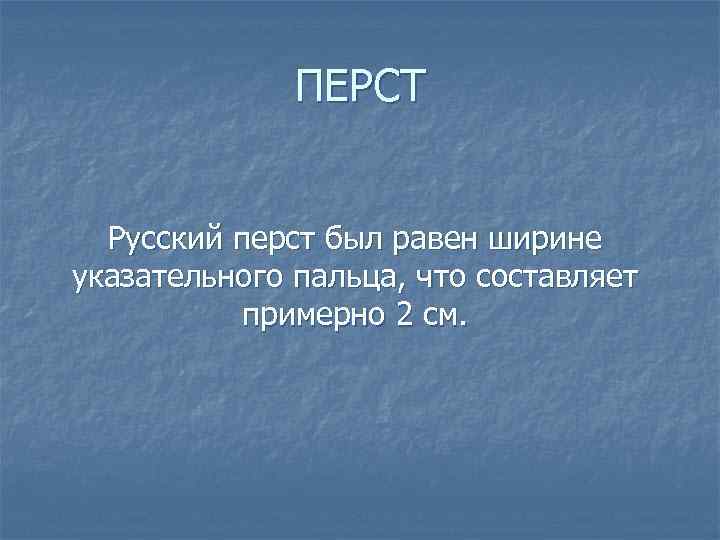 ПЕРСТ

Русский перст был равен ширине указательного пальца, что составляет примерно 2 см.